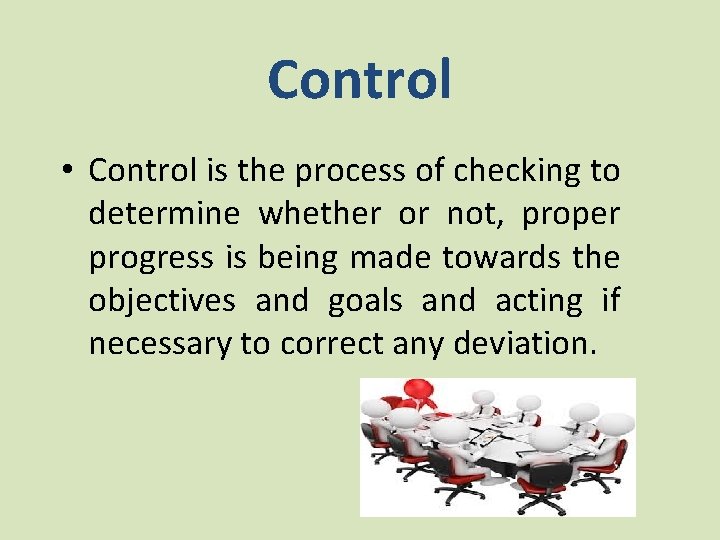 Control

• Control is the process of checking to determine whether or not, proper progress is being made towards the objectives and goals and acting if necessary to correct any deviation.